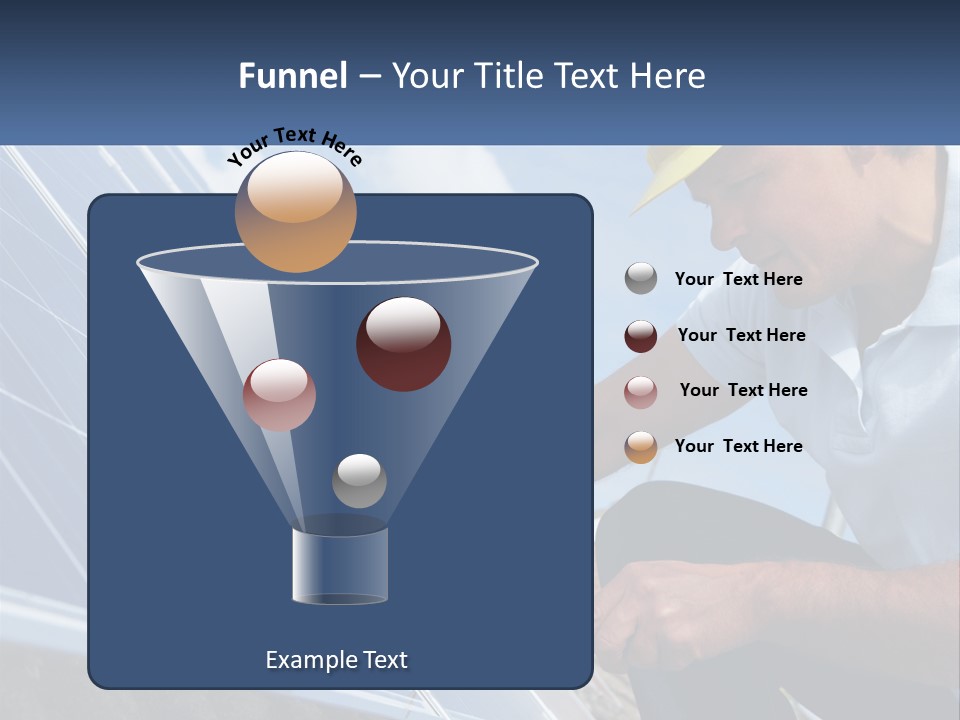 Funnel – Your Title Text Here

Your Text Here

Your Text Here

Your Text Here

Your Text Here

Your Text Here

Example Text